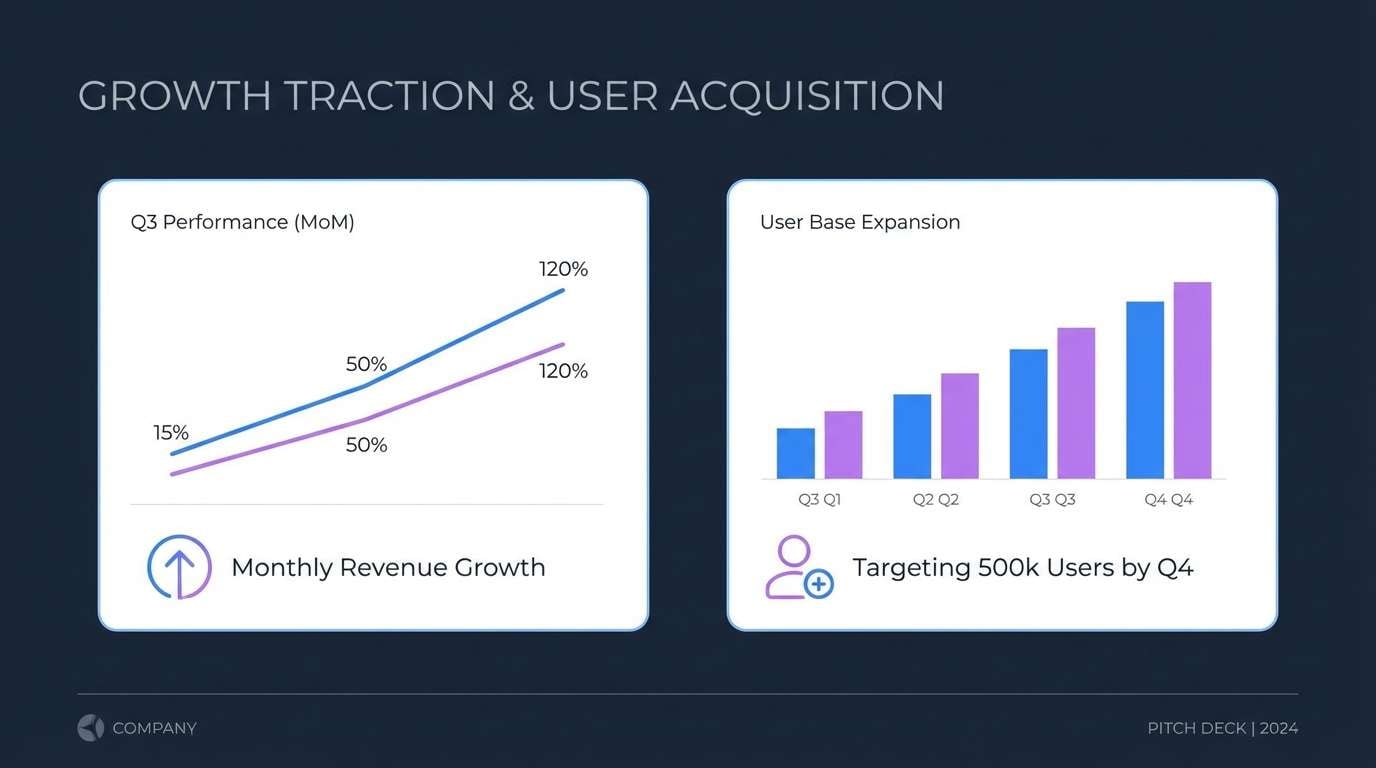 GROWTH TRACTION & USER ACQUISITION

Q3 Performance (MoM)

120%

50%

120%

15%

50%

Monthly Revenue Growth

User Base Expansion

Q3 Q1

Q2 Q2

Q3 Q3

Q4 Q4

Targeting 500k Users by Q4

COMPANY

PITCH DECK | 2024